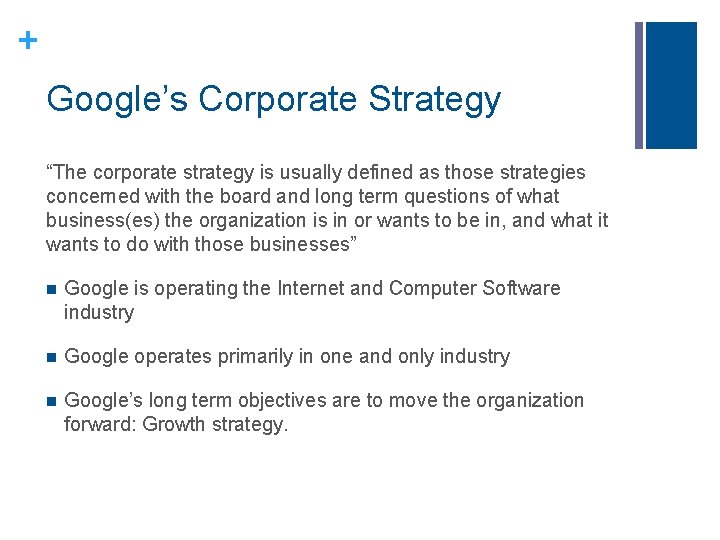 +

Google's Corporate Strategy

"The corporate strategy is usually defined as those strategies concerned with the board and long term questions of what business(es) the organization is in or wants to be in, and what it wants to do with those businesses"

• Google is operating the Internet and Computer Software industry

• Google operates primarily in one and only industry

• Google's long term objectives are to move the organization forward: Growth strategy.